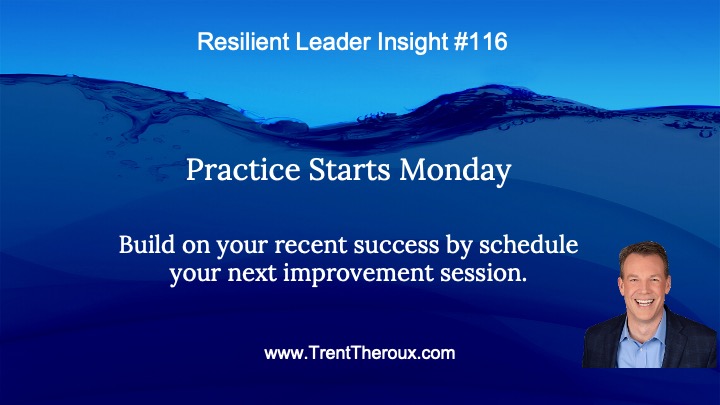 Resilient Leader Insight #116

Practice Starts Monday

Build on your recent success by schedule your next improvement session.

www.TrentTheroux.com